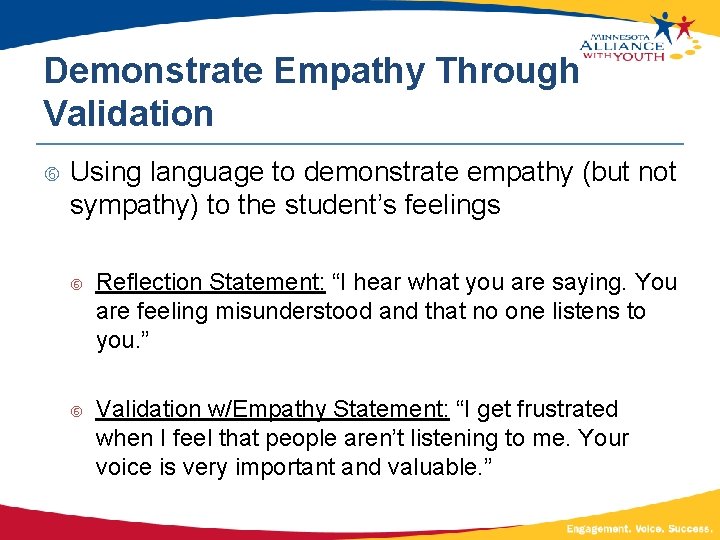 MINNESOTA ALLIANCE WITH YOUTH

Demonstrate Empathy Through Validation

Using language to demonstrate empathy (but not sympathy) to the student’s feelings

Reflection Statement: “I hear what you are saying. You are feeling misunderstood and that no one listens to you.”

Validation w/Empathy Statement: “I get frustrated when I feel that people aren’t listening to me. Your voice is very important and valuable.”

Engagement. Voice. Success.